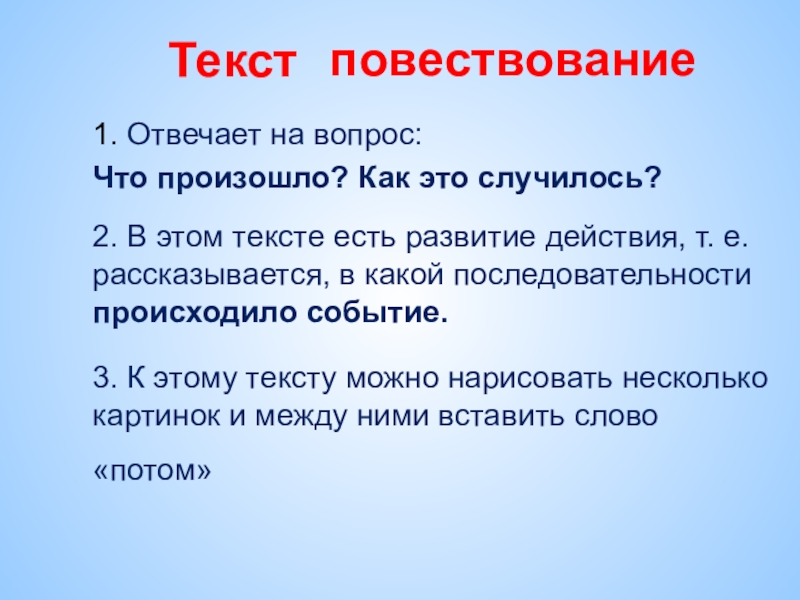 Текст повествование

1. Отвечает на вопрос:

Что произошло? Как это случилось?

2. В этом тексте есть развитие действия, т. е. рассказывается, в какой последовательности происходило событие.

3. К этому тексту можно нарисовать несколько картинок и между ними вставить слово

«потом»